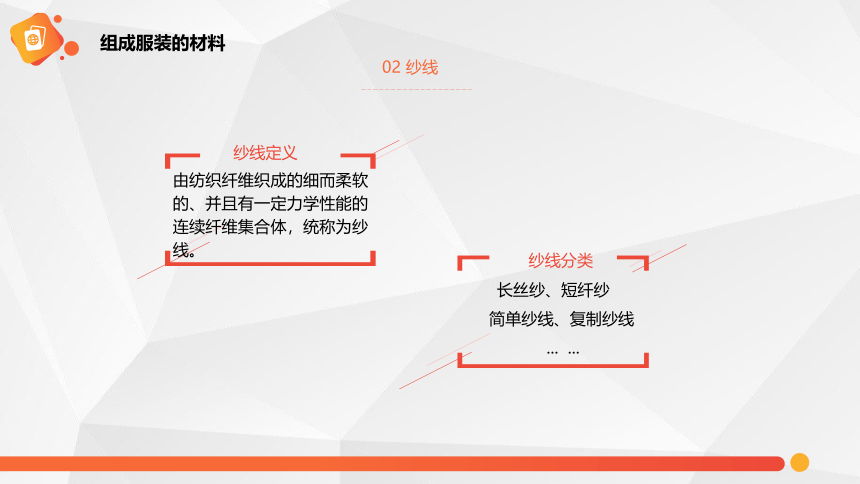 组成服装的材料

02 纱线

纱线定义

由纺织纤维织成的细而柔软的、并且有一定力学性能的连续纤维集合体，统称为纱线。

纱线分类

长丝纱、短纤纱

简单纱线、复制纱线

… …